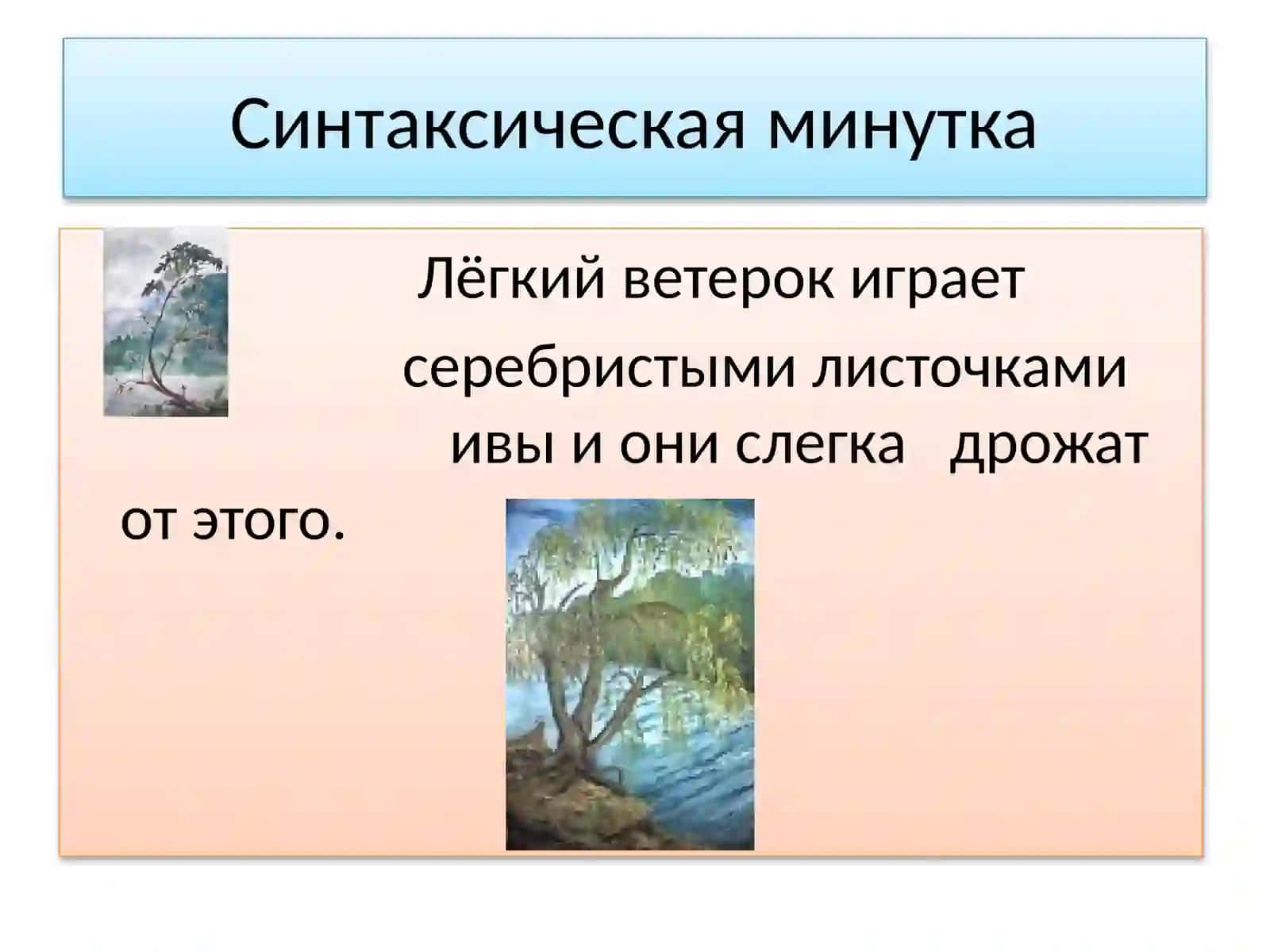 Синтаксическая минутка

Лёгкий ветерок играет серебристыми листочками ивы и они слегка дрожат от этого.